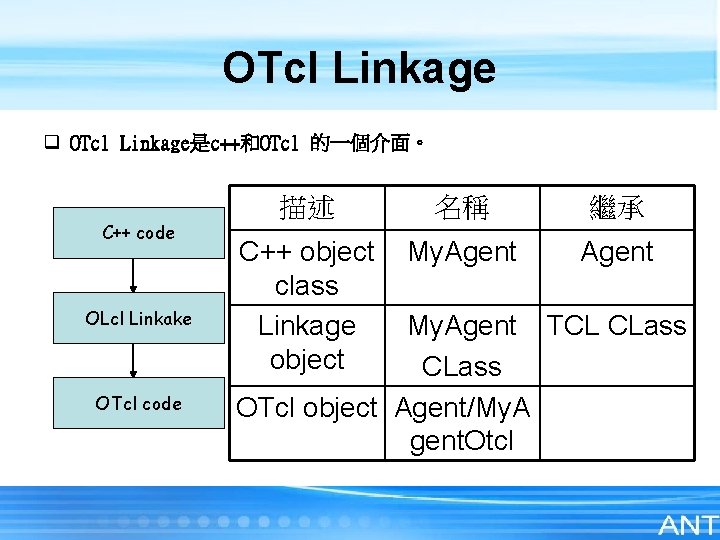 OTcl Linkage

❑ OTcl Linkage是c++和OTcl 的一個介面。

C++ code

OLcl Linkake

OTcl code

| 描述 | 名稱 | 繼承 |
|---|---|---|
| C++ object class | MyAgent | Agent |
| Linkage object | MyAgent CLass | TCL CLass |
| OTcl object | Agent/MyAgentOtcl | |

ANT